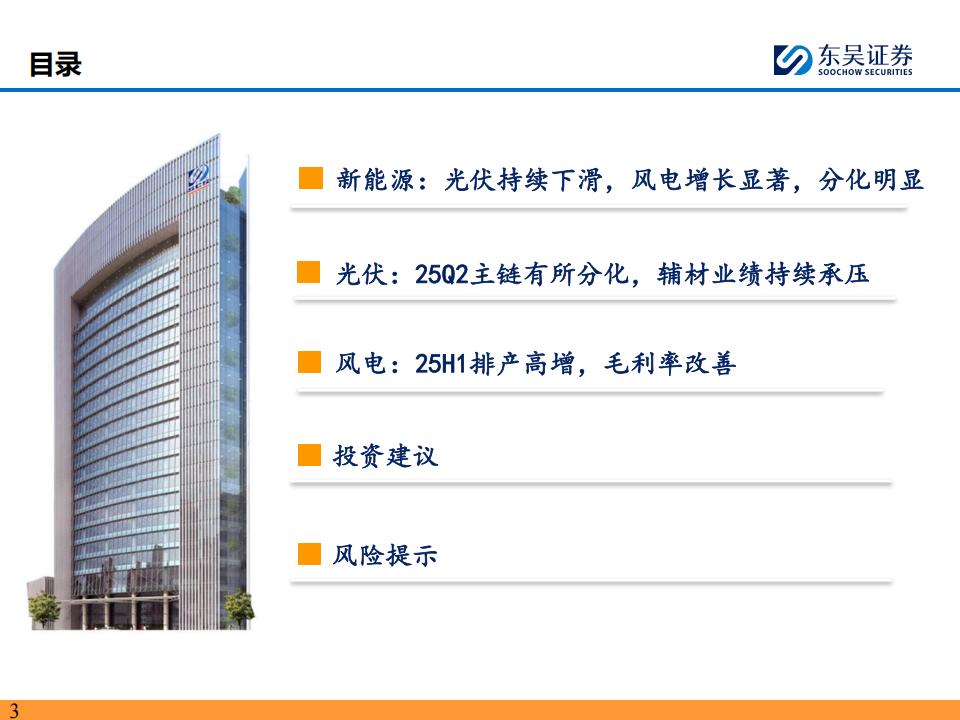 目录

东吴证券
SOOCHOW SECURITIES

新能源：光伏持续下滑，风电增长显著，分化明显

光伏：25Q2主链有所分化，辅材业绩持续承压

风电：25H1排产高增，毛利率改善

投资建议

风险提示

3